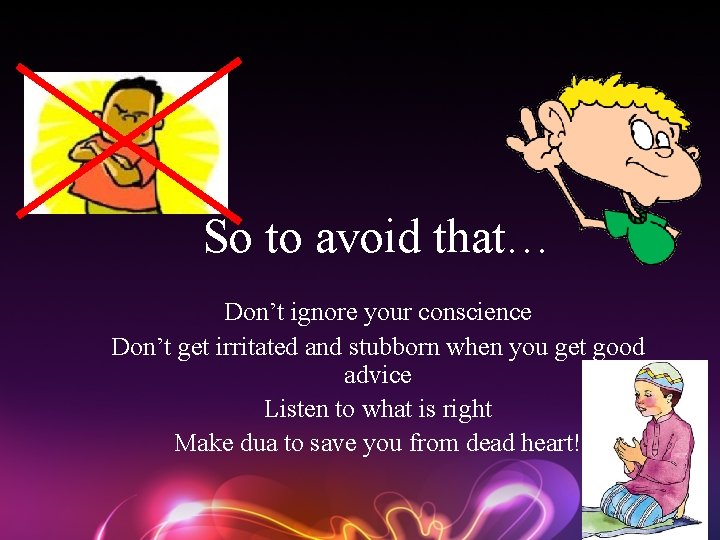 So to avoid that…

Don’t ignore your conscience

Don’t get irritated and stubborn when you get good advice

Listen to what is right

Make dua to save you from dead heart!